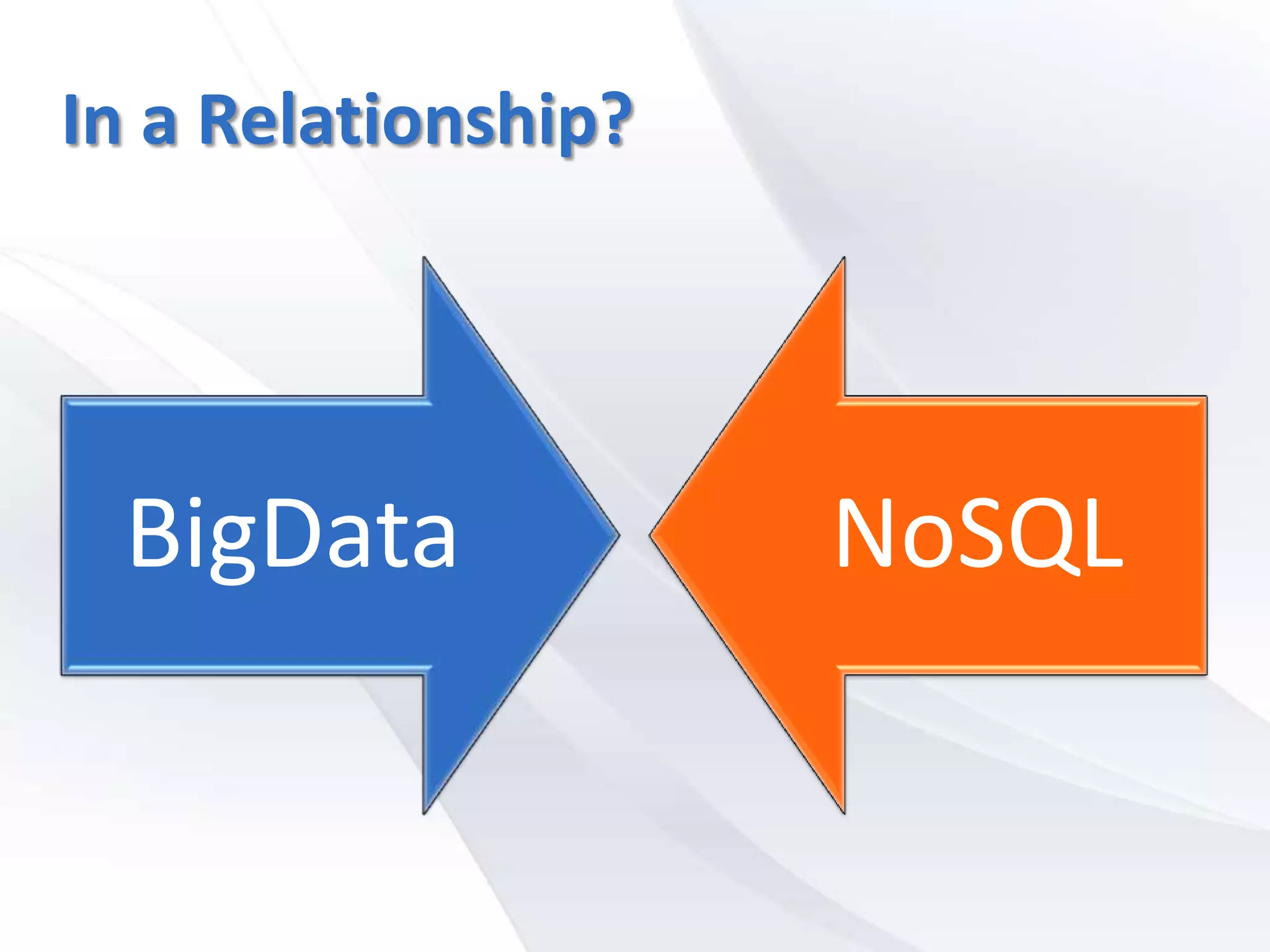 In a Relationship?

BigData

NoSQL